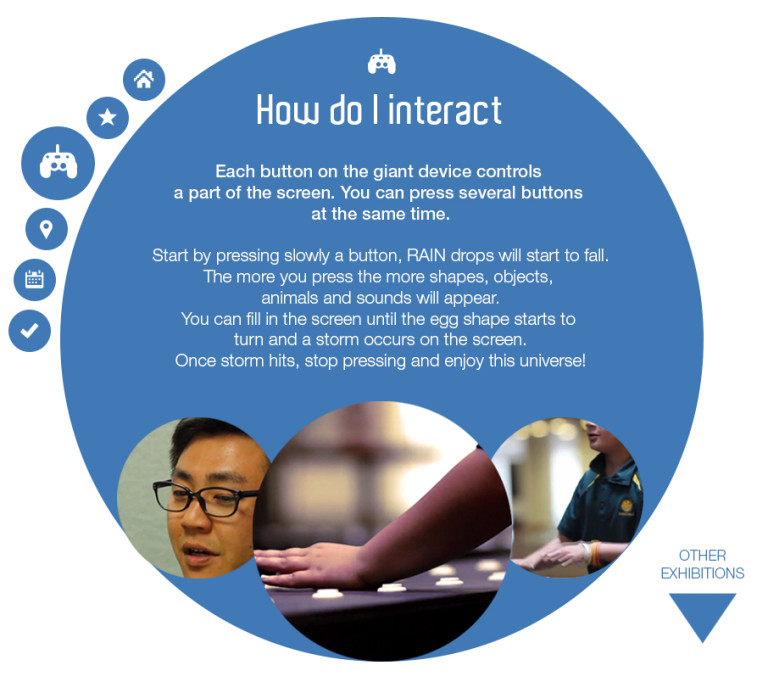 How do I interact

Each button on the giant device controls a part of the screen. You can press several buttons at the same time.

Start by pressing slowly a button, RAIN drops will start to fall. The more you press the more shapes, objects, animals and sounds will appear. You can fill in the screen until the egg shape starts to turn and a storm occurs on the screen. Once storm hits, stop pressing and enjoy this universe!

OTHER EXHIBITIONS